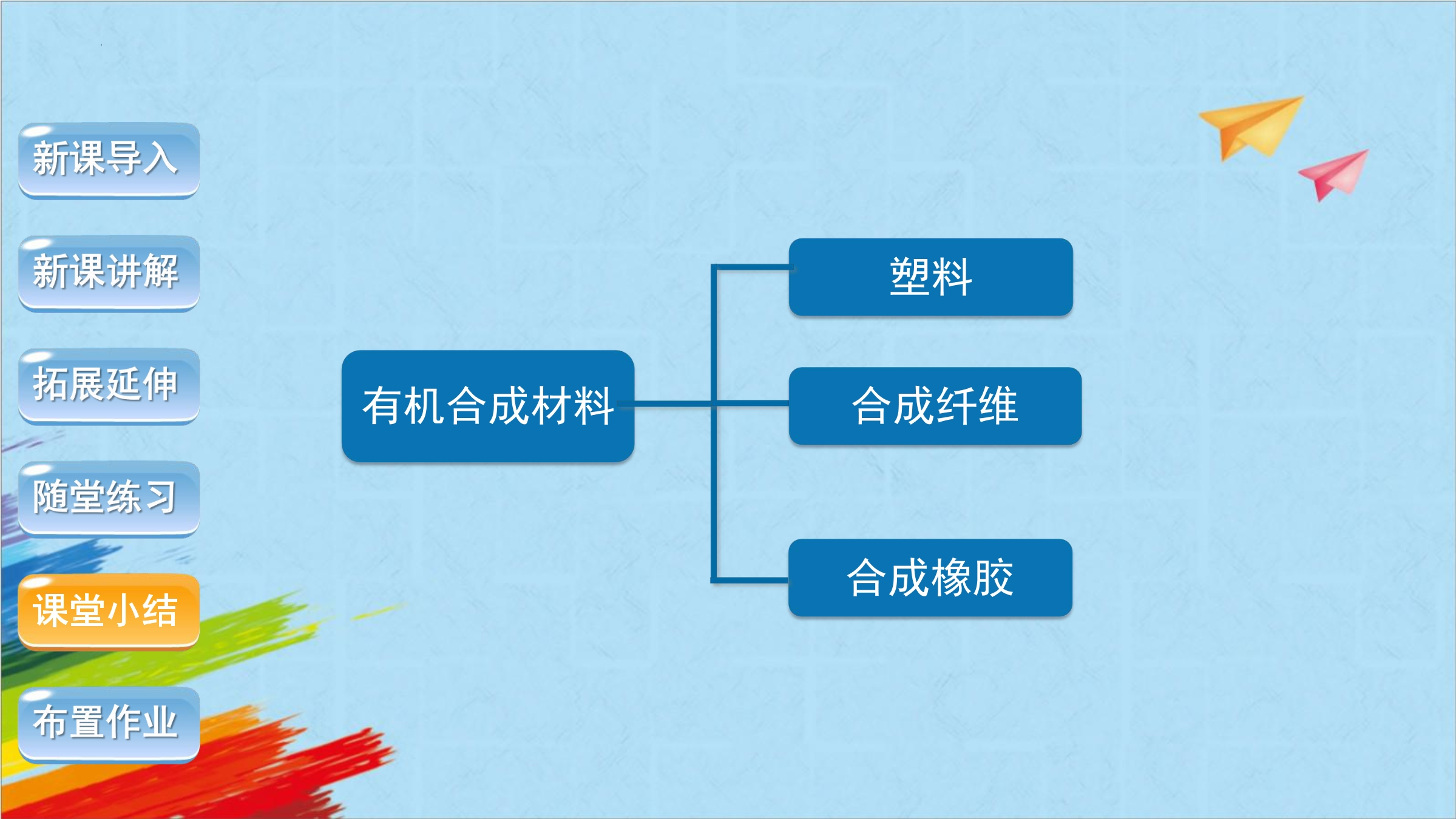 新课导入

新课讲解

拓展延伸

随堂练习

课堂小结

布置作业

有机合成材料

塑料

合成纤维

合成橡胶